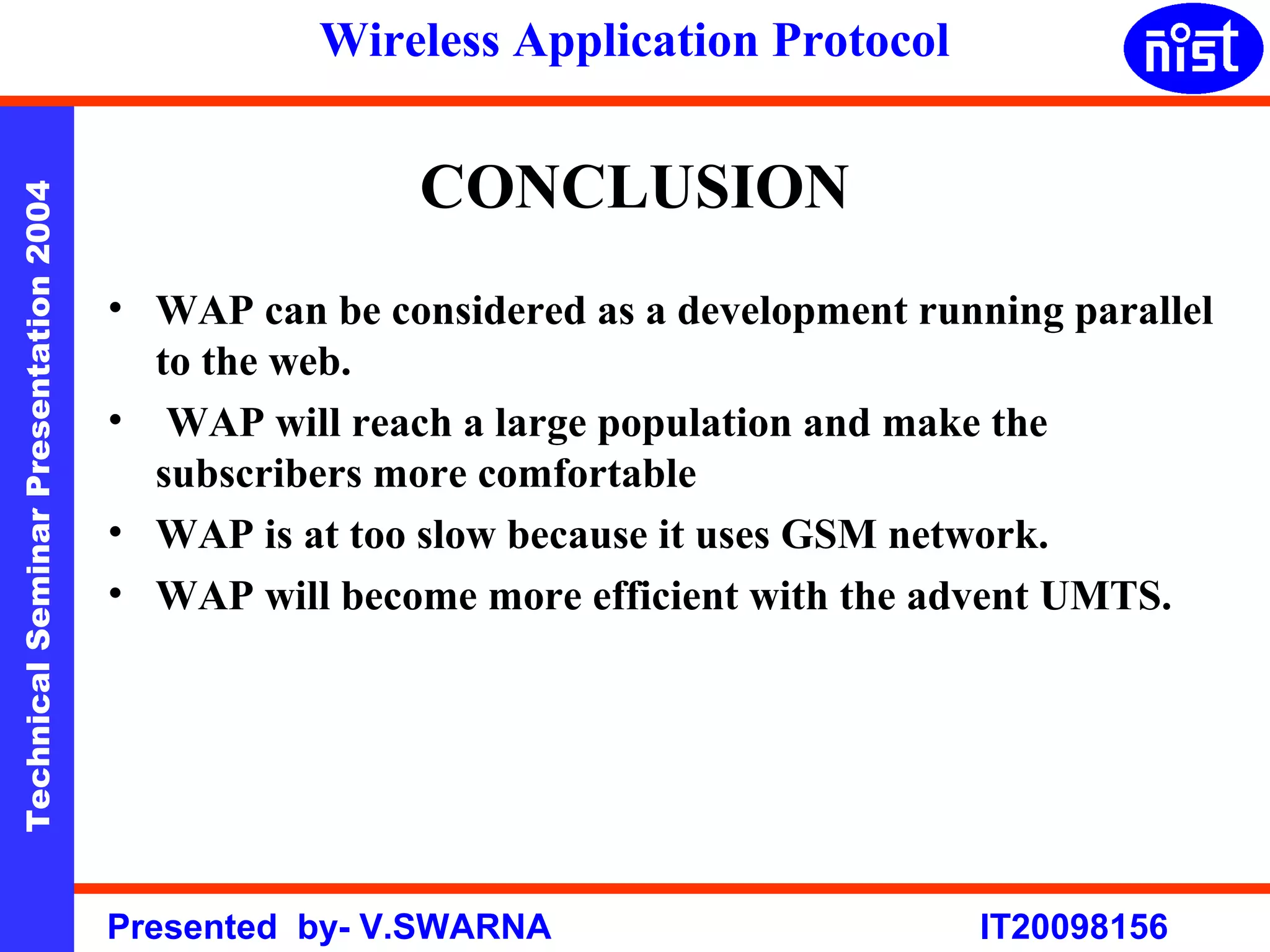 Wireless Application Protocol

nist

Technical Seminar Presentation 2004

CONCLUSION

• WAP can be considered as a development running parallel to the web.
• WAP will reach a large population and make the subscribers more comfortable
• WAP is at too slow because it uses GSM network.
• WAP will become more efficient with the advent UMTS.

Presented by- V.SWARNA

IT20098156